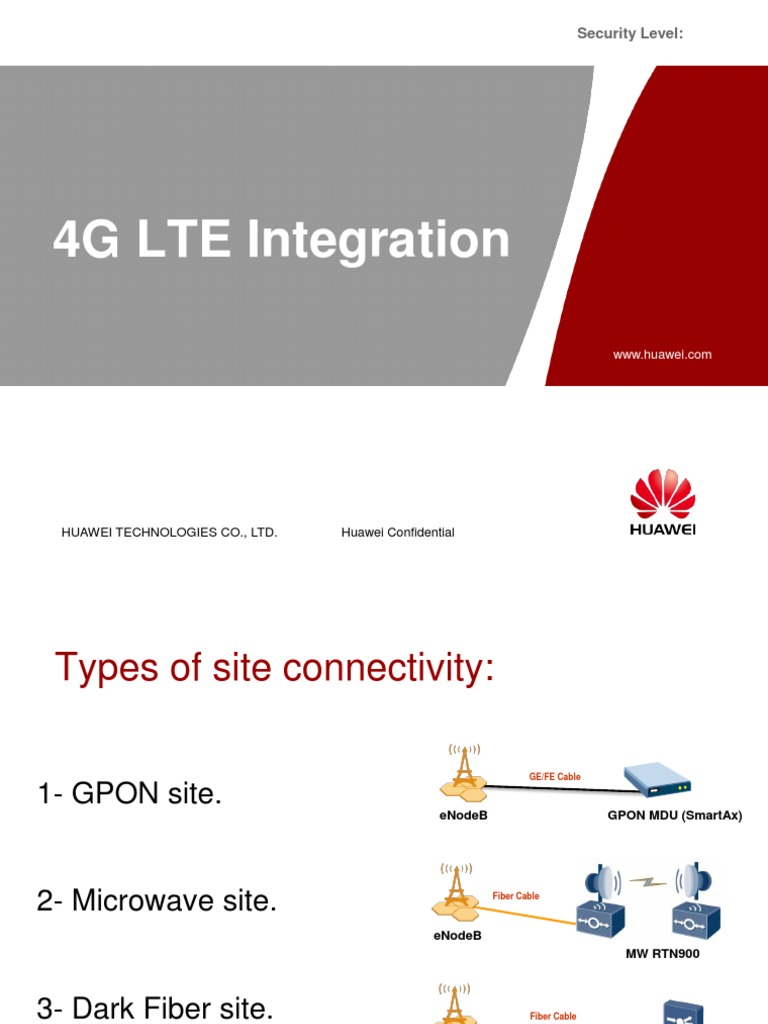 Security Level:

4G LTE Integration

www.huawei.com

HUAWEI TECHNOLOGIES CO., LTD.

Huawei Confidential

HUAWEI

Types of site connectivity:

1- GPON site.

GE/FE Cable

eNodeB

GPON MDU (SmartAx)

2- Microwave site.

Fiber Cable

eNodeB

MW RTN900

3- Dark Fiber site.

Fiber Cable